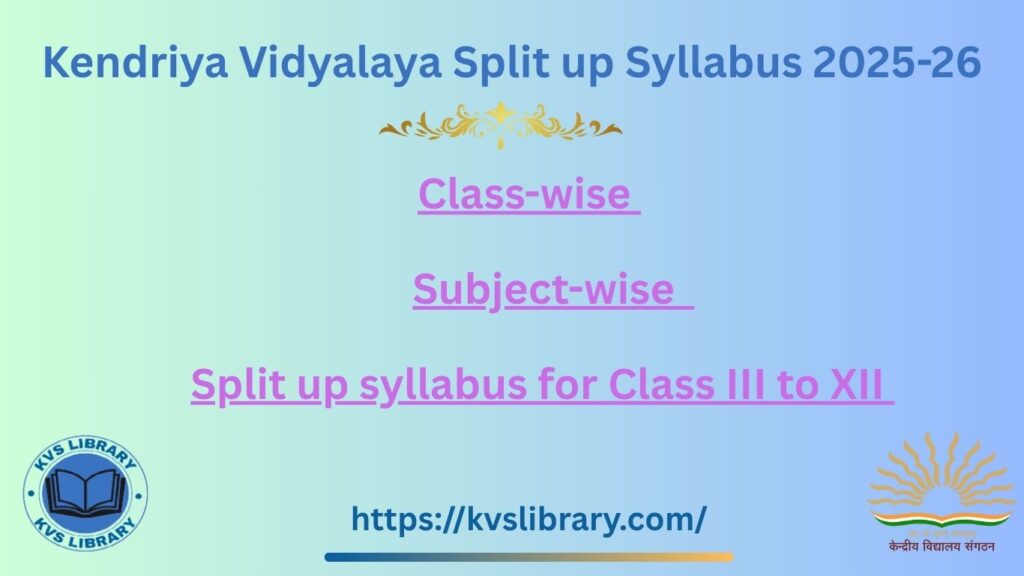 Kendriya Vidyalaya Split up Syllabus 2025-26

Class-wise

Subject-wise

Split up syllabus for Class III to XII

KVS LIBRARY
KVS LIBRARY

https://kvslibrary.com/

केन्द्रीय विद्यालय संगठन